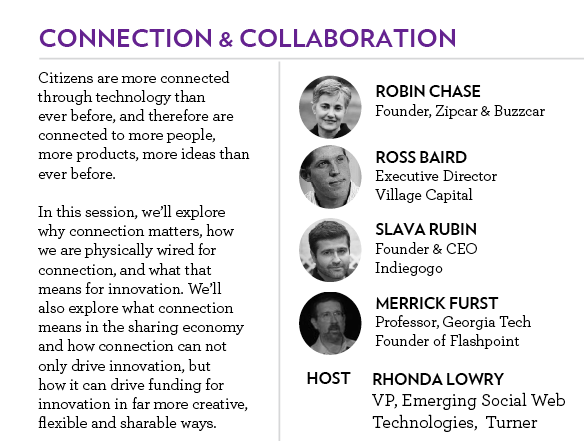 CONNECTION & COLLABORATION

Citizens are more connected through technology than ever before, and therefore are connected to more people, more products, more ideas than ever before.

In this session, we'll explore why connection matters, how we are physically wired for connection, and what that means for innovation. We'll also explore what connection means in the sharing economy and how connection can not only drive innovation, but how it can drive funding for innovation in far more creative, flexible and sharable ways.

ROBIN CHASE
Founder, Zipcar & Buzzcar

ROSS BAIRD
Executive Director
Village Capital

SLAVA RUBIN
Founder & CEO
Indiegogo

MERRICK FURST
Professor, Georgia Tech
Founder of Flashpoint

HOST
RHONDA LOWRY
VP, Emerging Social Web Technologies, Turner